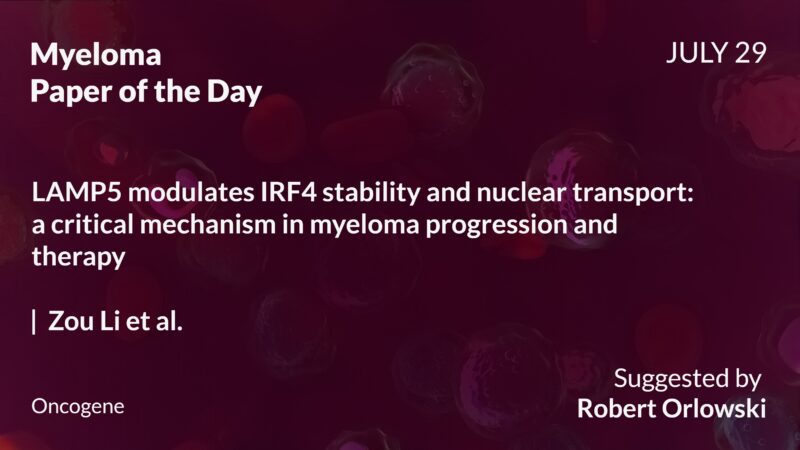 Myeloma
Paper of the Day

JULY 29

LAMP5 modulates IRF4 stability and nuclear transport: a critical mechanism in myeloma progression and therapy

| Zou Li et al.

Oncogene

Suggested by
Robert Orlowski